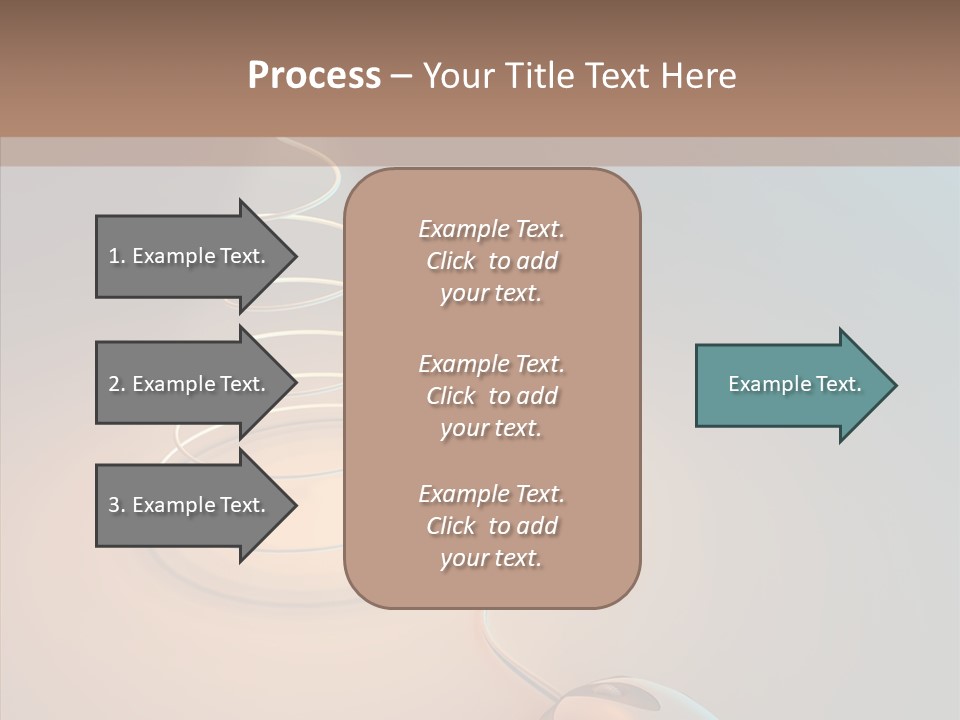 Process – Your Title Text Here

1. Example Text.

2. Example Text.

3. Example Text.

Example Text. Click to add your text.

Example Text. Click to add your text.

Example Text. Click to add your text.

Example Text.